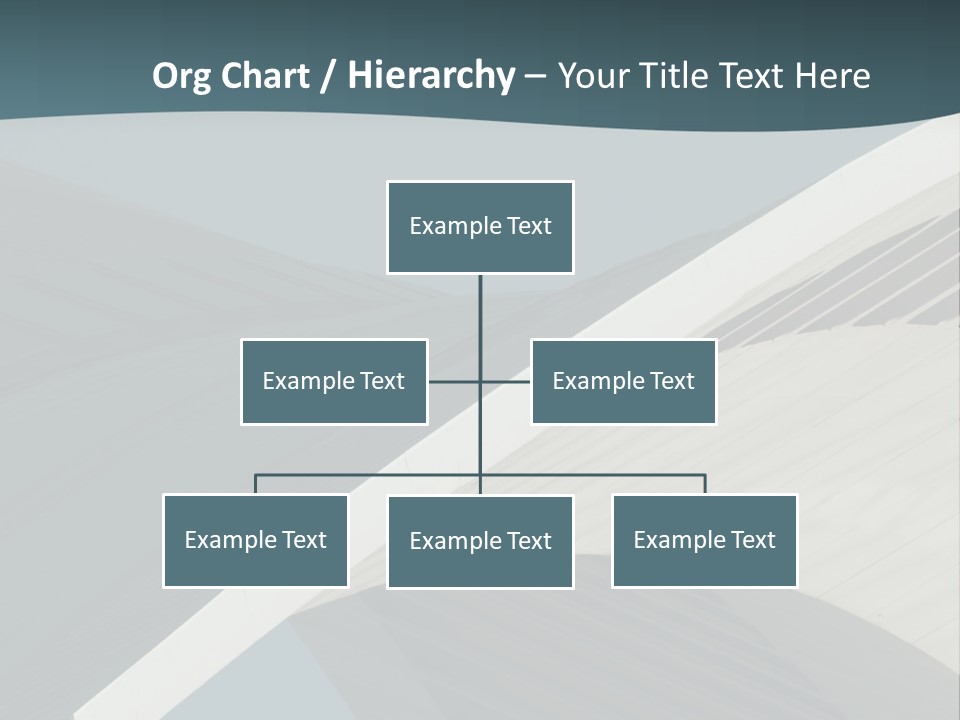 Org Chart / Hierarchy – Your Title Text Here

Example Text

Example Text

Example Text

Example Text

Example Text

Example Text